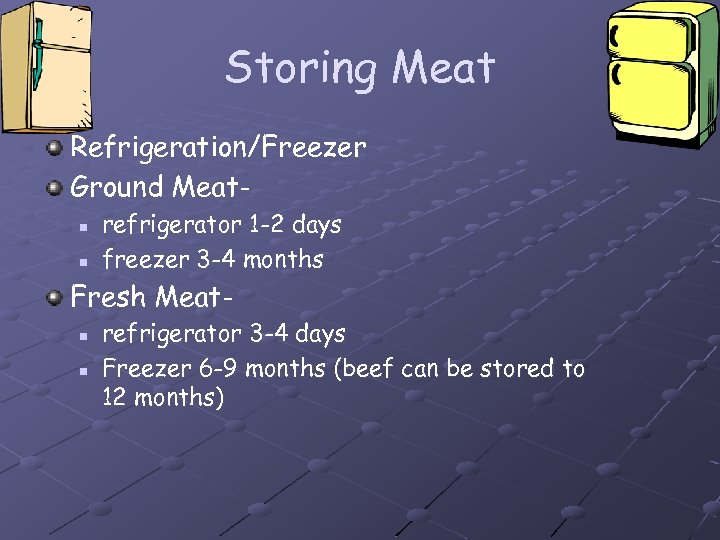 Storing Meat

Refrigeration/Freezer

Ground Meat-

refrigerator 1-2 days

freezer 3-4 months

Fresh Meat-

refrigerator 3-4 days

Freezer 6-9 months (beef can be stored to 12 months)